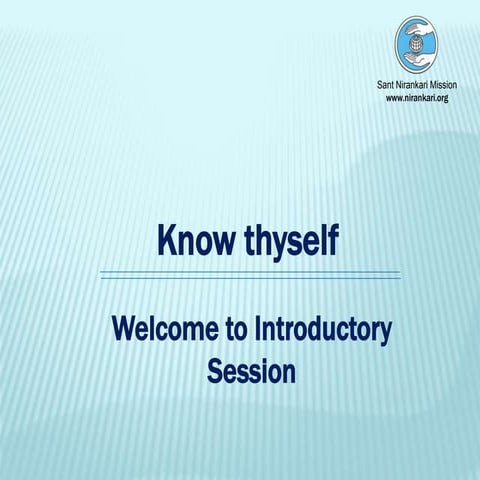 Sant Nirankari Mission
www.nirankari.org

Know thyself

Welcome to Introductory Session